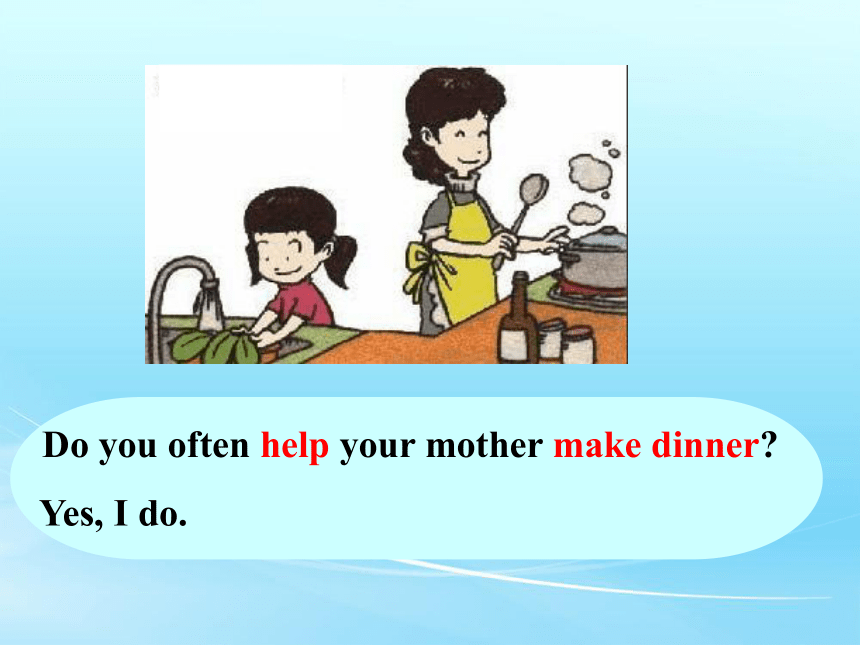 Do you often help your mother make dinner?

Yes, I do.